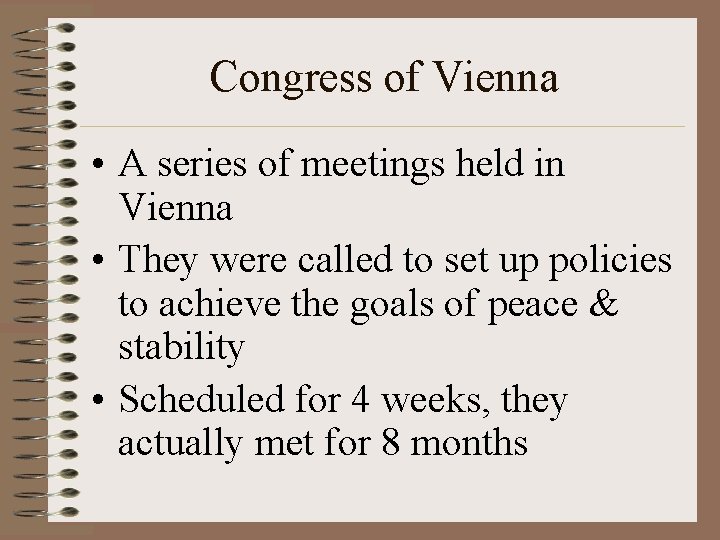 Congress of Vienna

• A series of meetings held in Vienna
• They were called to set up policies to achieve the goals of peace & stability
• Scheduled for 4 weeks, they actually met for 8 months